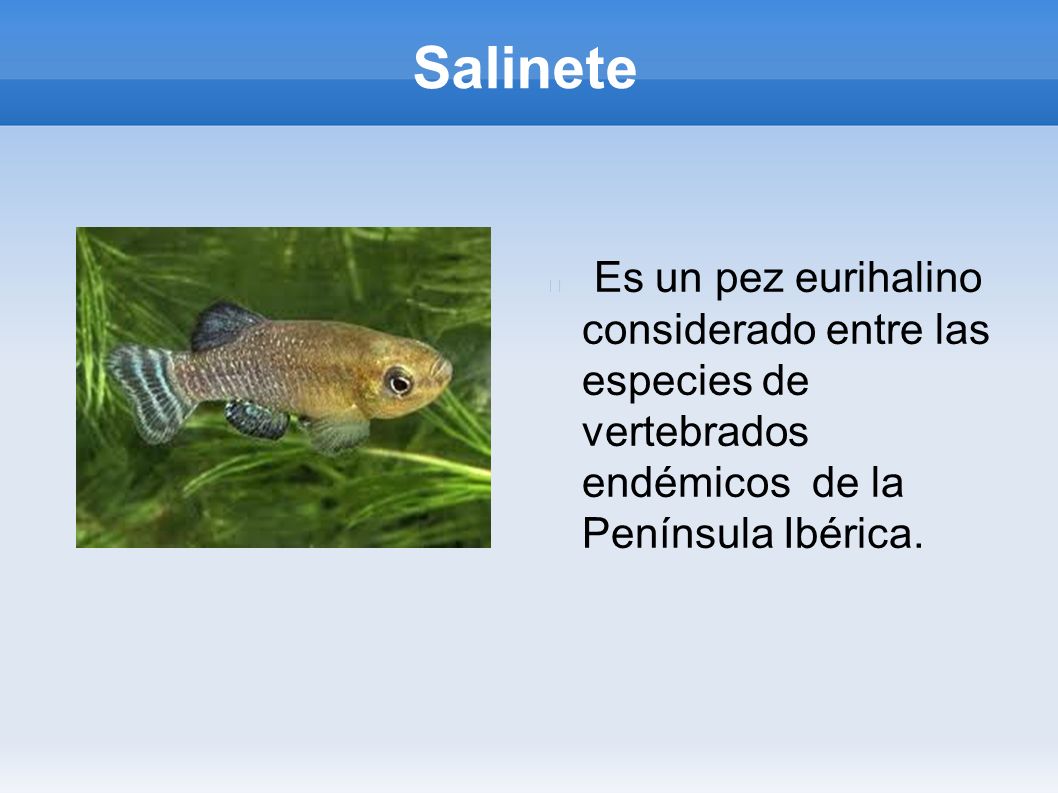 Salinete

Es un pez eurihalino considerado entre las especies de vertebrados endémicos de la Península Ibérica.